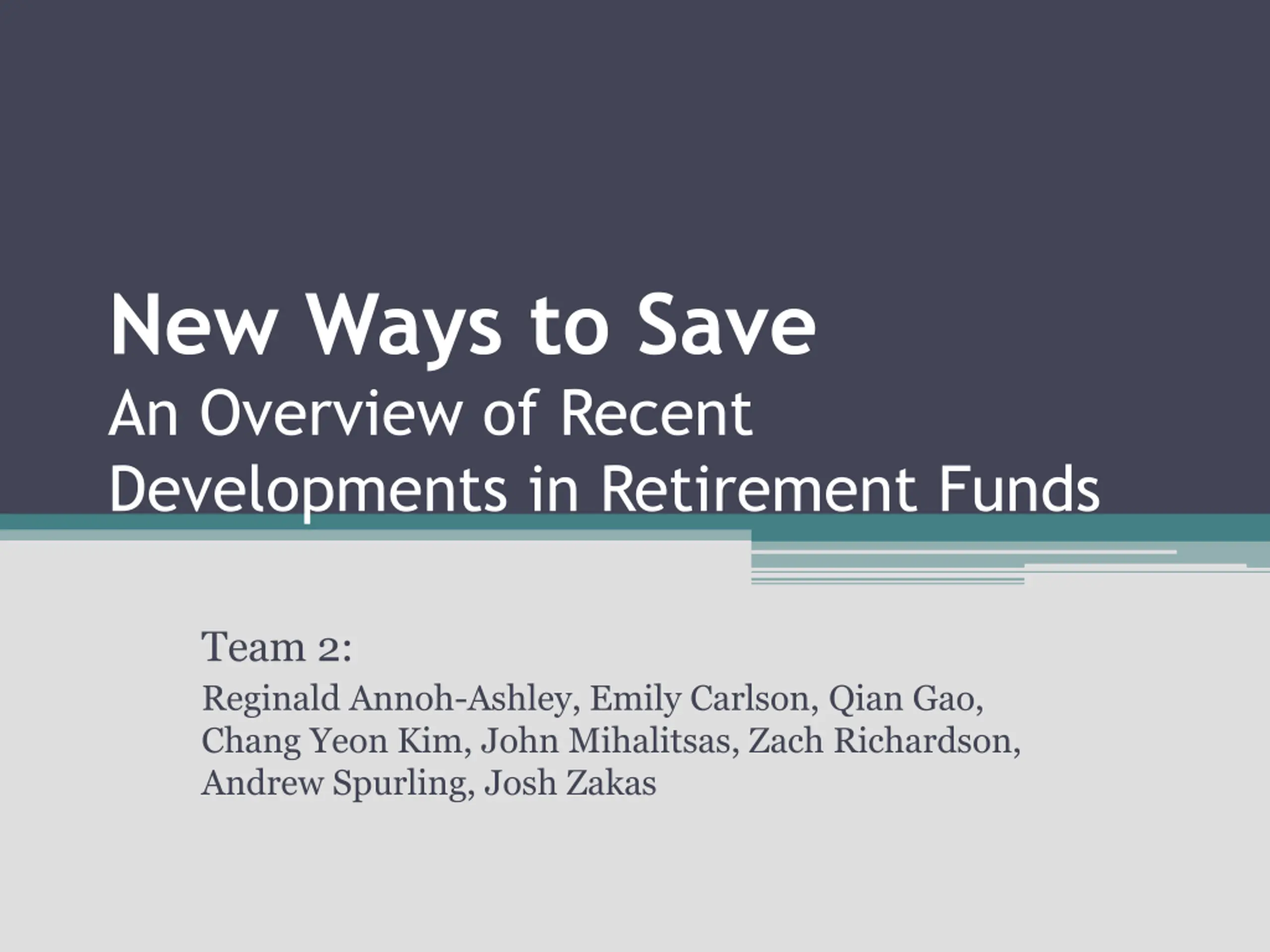 New Ways to Save
An Overview of Recent Developments in Retirement Funds

Team 2:
Reginald Annoh-Ashley, Emily Carlson, Qian Gao, Chang Yeon Kim, John Mihalitsas, Zach Richardson, Andrew Spurling, Josh Zakas